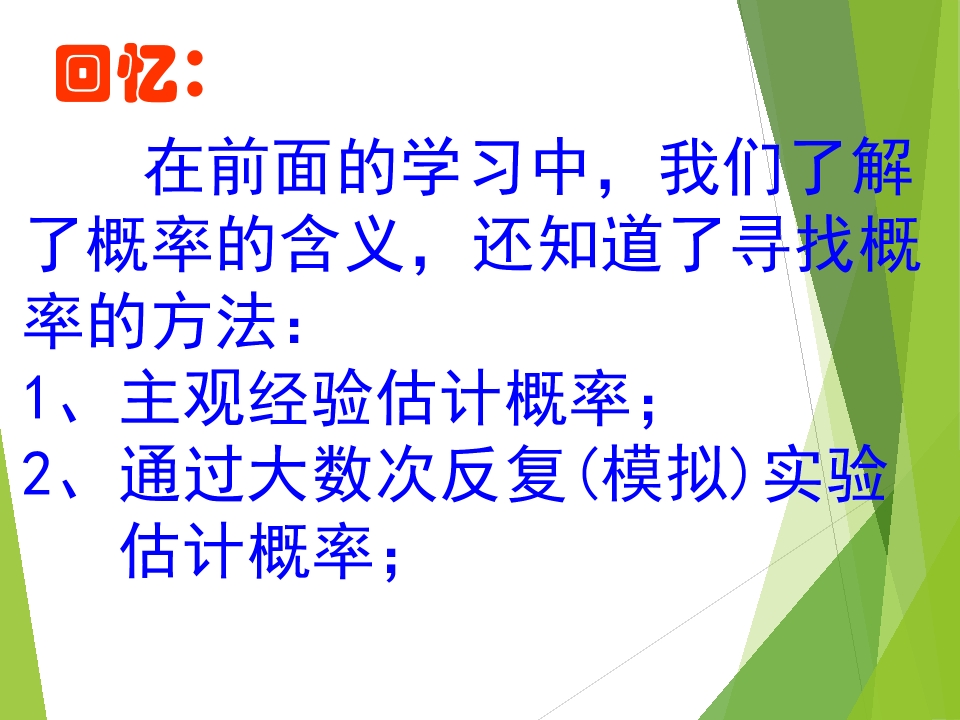 回忆：

在前面的学习中，我们了解了概率的含义，还知道了寻找概率的方法：

1、主观经验估计概率；

2、通过大数次反复(模拟)实验估计概率；